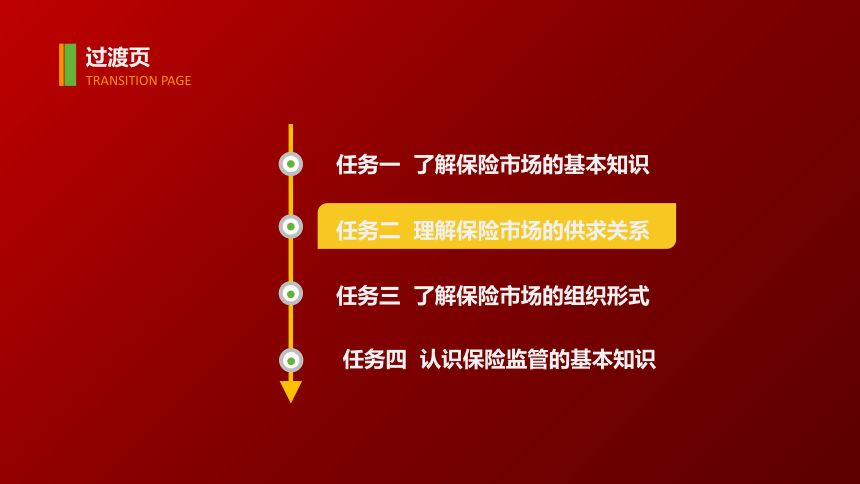 过渡页
TRANSITION PAGE

任务一 了解保险市场的基本知识

任务二 理解保险市场的供求关系

任务三 了解保险市场的组织形式

任务四 认识保险监管的基本知识